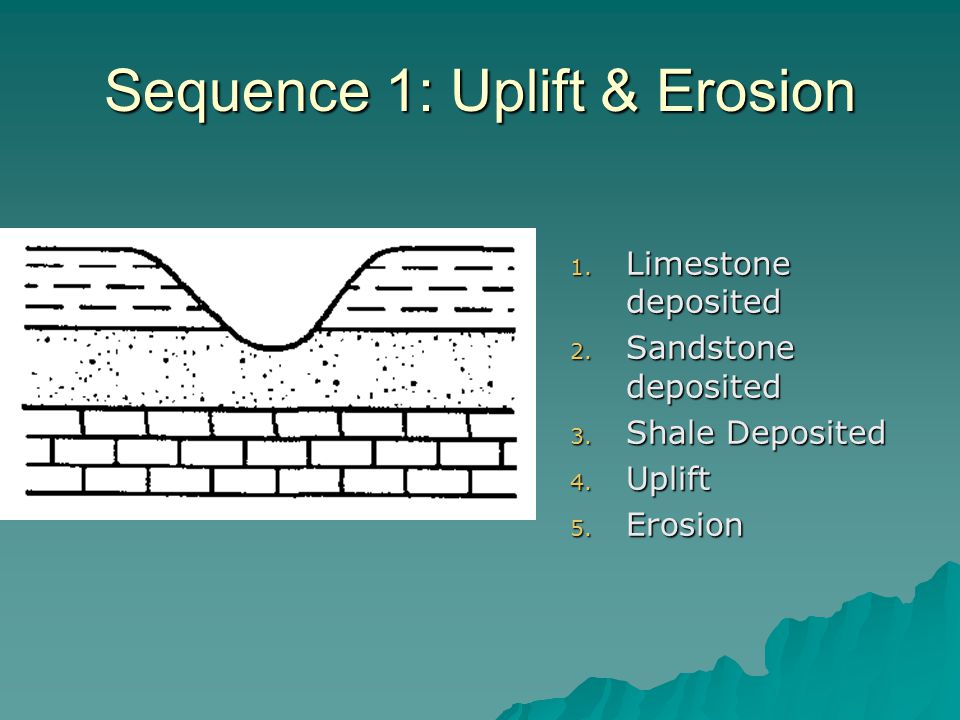 Sequence 1: Uplift & Erosion

1. Limestone deposited
2. Sandstone deposited
3. Shale Deposited
4. Uplift
5. Erosion